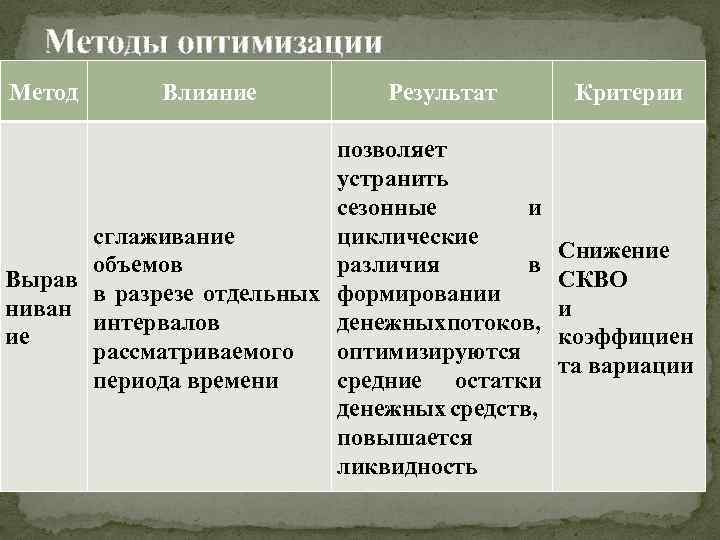 Методы оптимизации

| Метод | Влияние | Результат | Критерии |
|---|---|---|---|
| Выравнивание | сглаживание объемов в разрезе отдельных интервалов рассматриваемого периода времени | позволяет устранить сезонные и циклические различия в формировании денежныхпотоков, оптимизируются средние остатки денежных средств, повышается ликвидность | Снижение СКВО и коэффициента вариации |